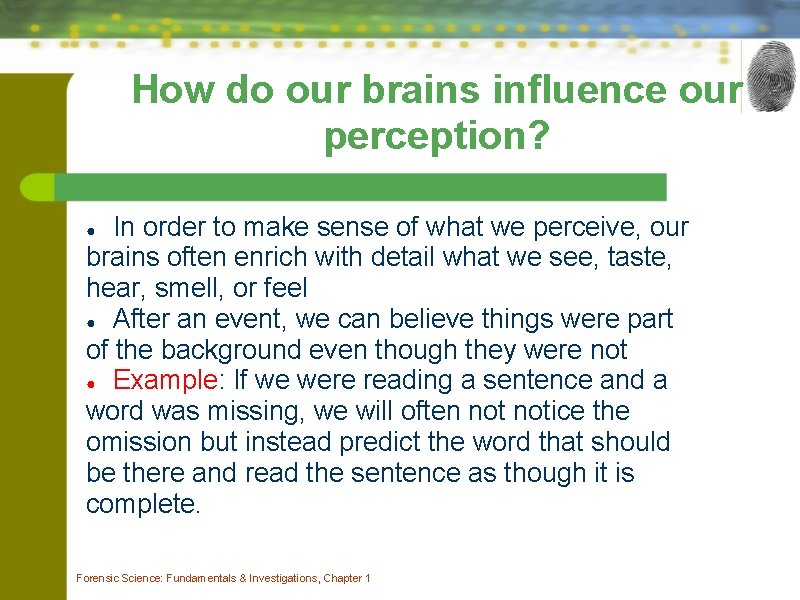 How do our brains influence our perception?

● In order to make sense of what we perceive, our brains often enrich with detail what we see, taste, hear, smell, or feel

● After an event, we can believe things were part of the background even though they were not

● Example: If we were reading a sentence and a word was missing, we will often not notice the omission but instead predict the word that should be there and read the sentence as though it is complete.

Forensic Science: Fundamentals & Investigations, Chapter 1